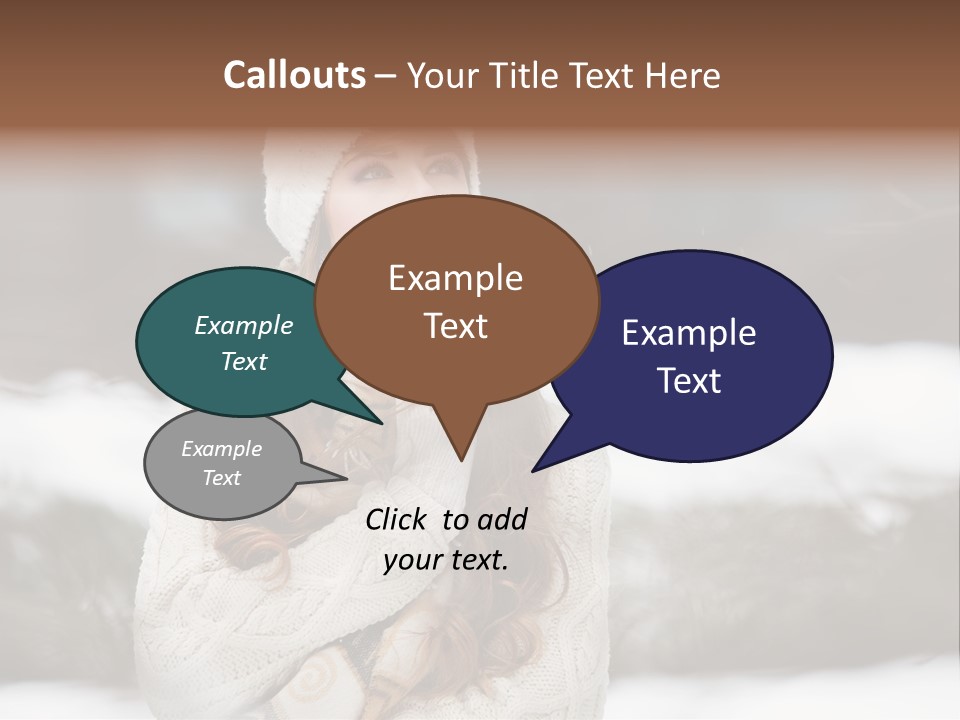 Callouts – Your Title Text Here

Example Text

Example Text

Example Text

Example Text

Click to add your text.